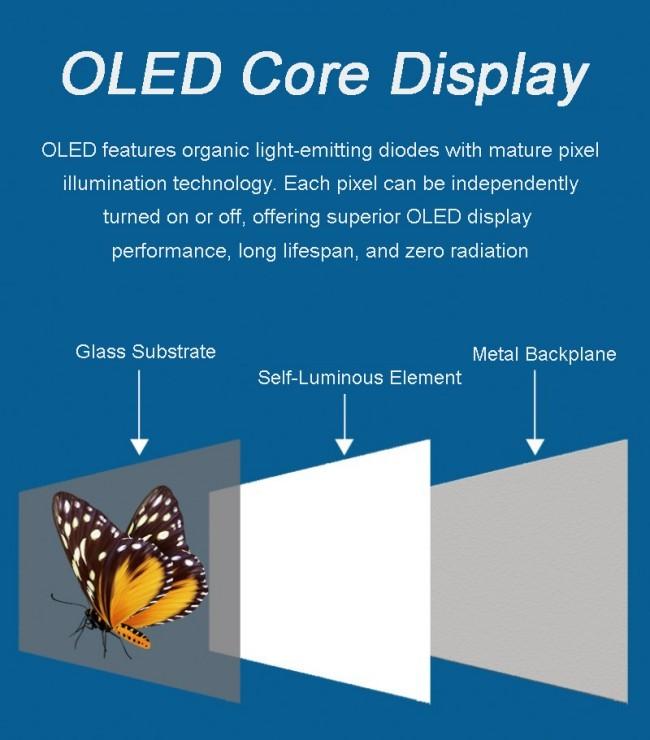 OLED Core Display

OLED features organic light-emitting diodes with mature pixel illumination technology. Each pixel can be independently turned on or off, offering superior OLED display performance, long lifespan, and zero radiation

Glass Substrate

Self-Luminous Element

Metal Backplane